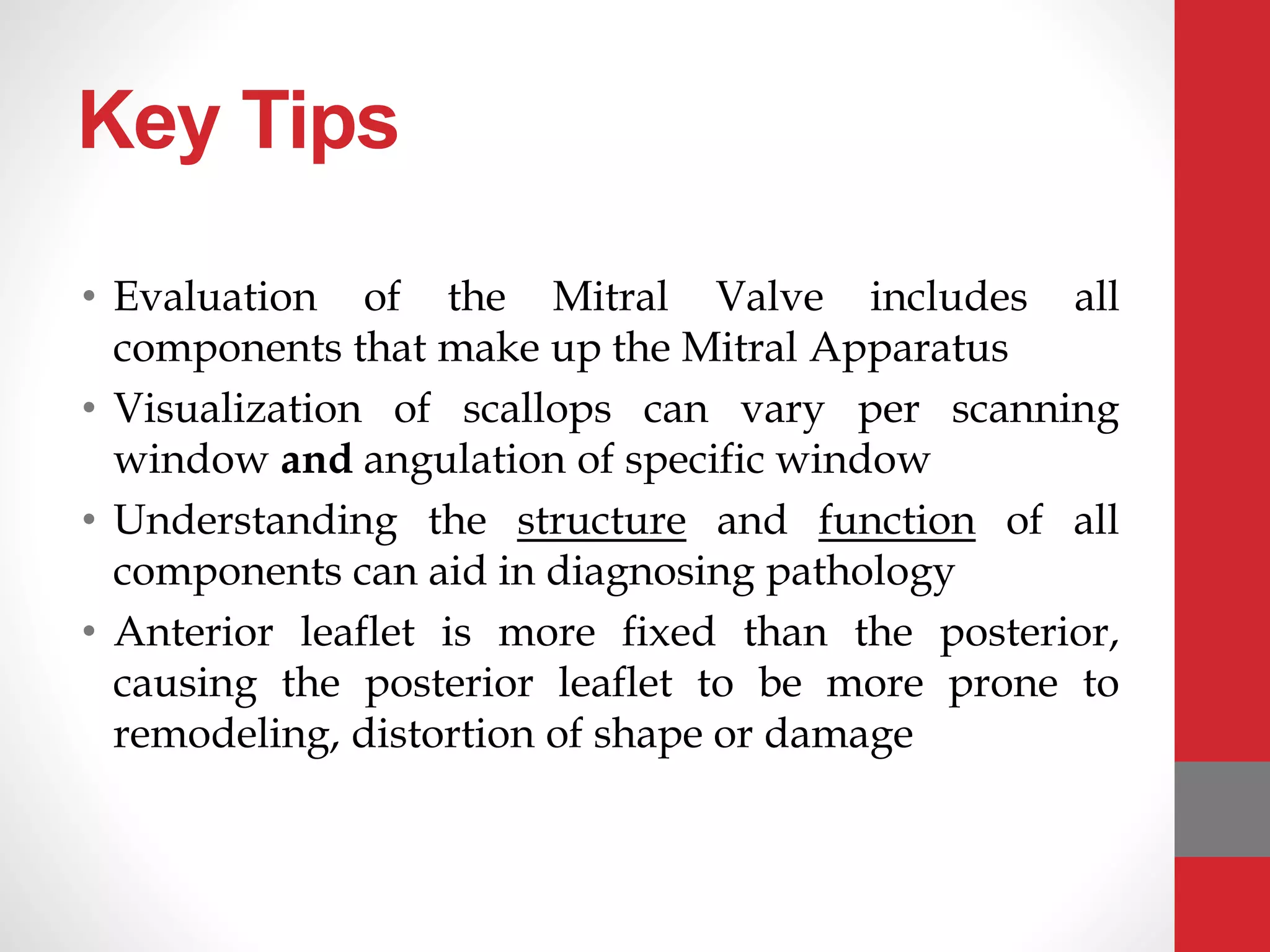 Key Tips

• Evaluation of the Mitral Valve includes all components that make up the Mitral Apparatus
• Visualization of scallops can vary per scanning window and angulation of specific window
• Understanding the structure and function of all components can aid in diagnosing pathology
• Anterior leaflet is more fixed than the posterior, causing the posterior leaflet to be more prone to remodeling, distortion of shape or damage